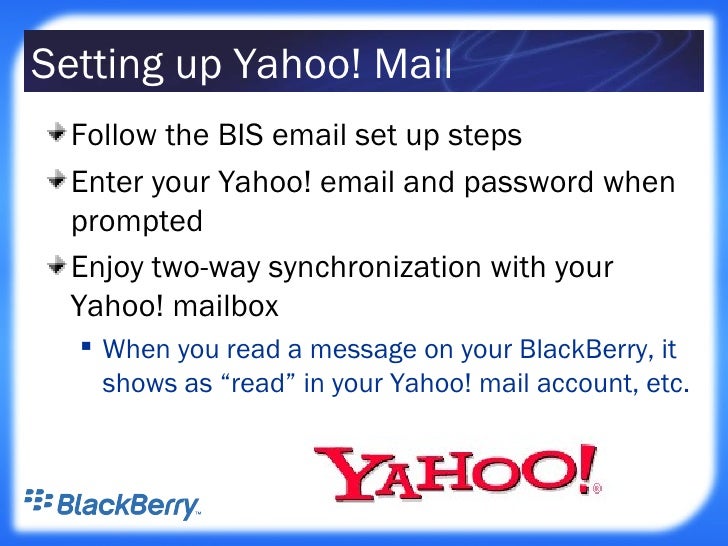 Setting up Yahoo! Mail

Follow the BIS email set up steps

Enter your Yahoo! email and password when prompted

Enjoy two-way synchronization with your Yahoo! mailbox

When you read a message on your BlackBerry, it shows as “read” in your Yahoo! mail account, etc.

YAHOO!®

BlackBerry™